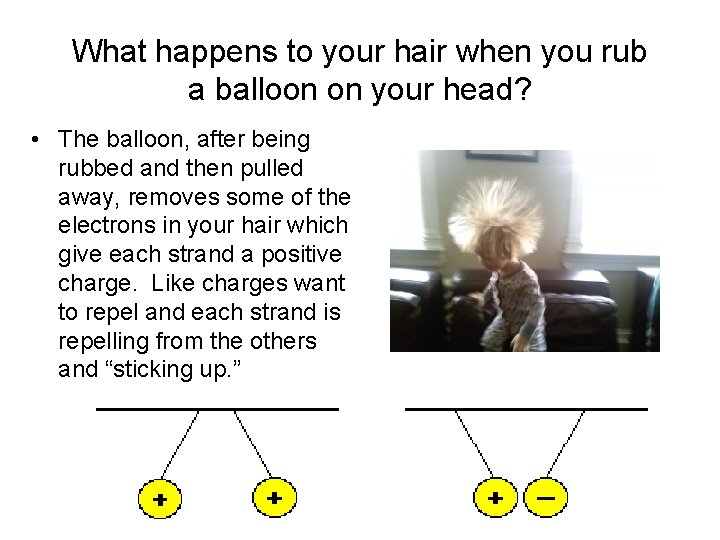 What happens to your hair when you rub a balloon on your head?

• The balloon, after being rubbed and then pulled away, removes some of the electrons in your hair which give each strand a positive charge. Like charges want to repel and each strand is repelling from the others and “sticking up.”

+ +

+ −